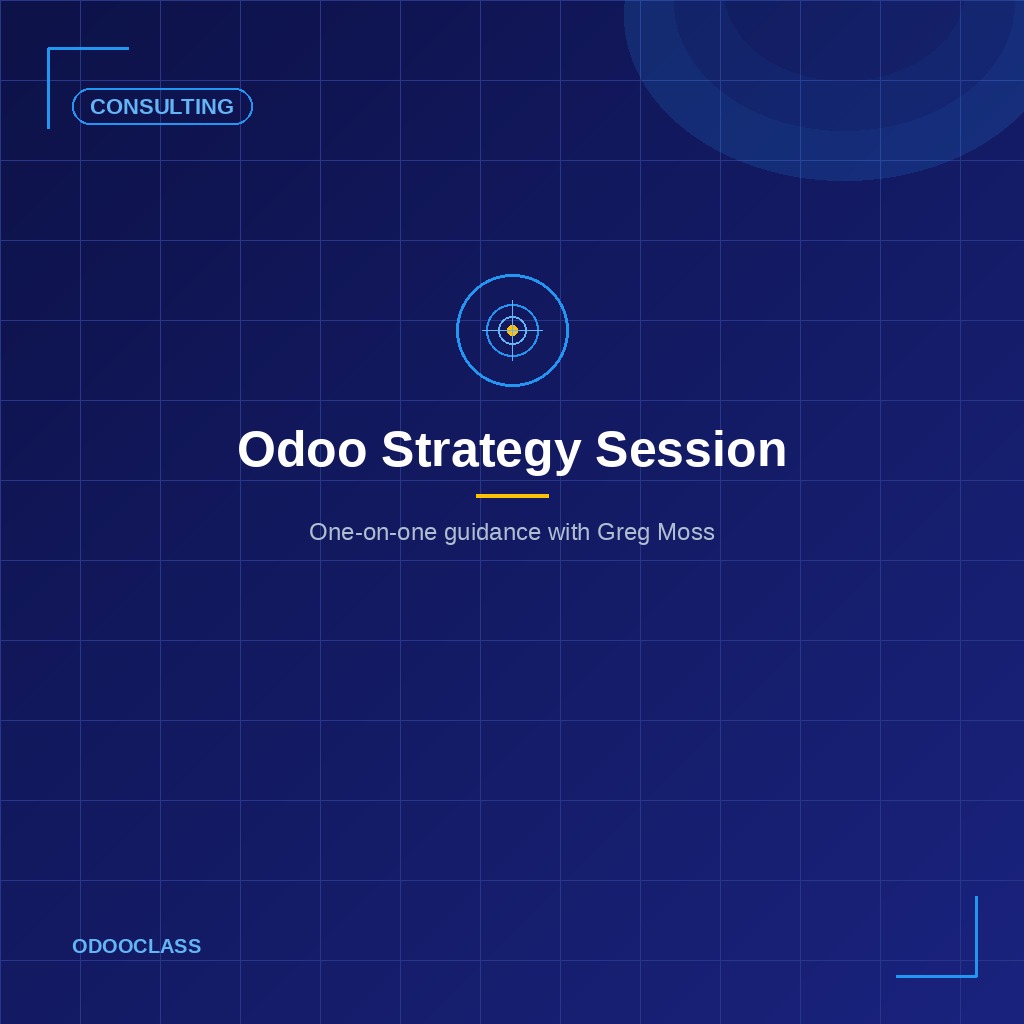 CONSULTING

Odoo Strategy Session

One-on-one guidance with Greg Moss

ODOOCLASS